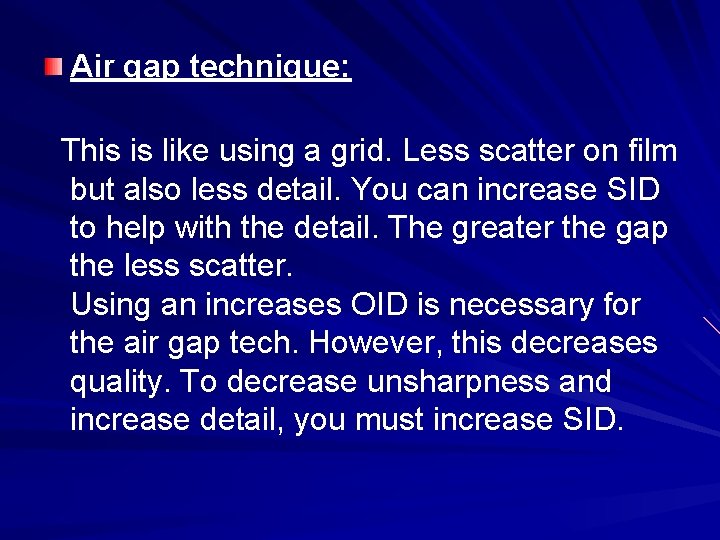 Air gap technique:

This is like using a grid. Less scatter on film but also less detail. You can increase SID to help with the detail. The greater the gap the less scatter.

Using an increases OID is necessary for the air gap tech. However, this decreases quality. To decrease unsharpness and increase detail, you must increase SID.